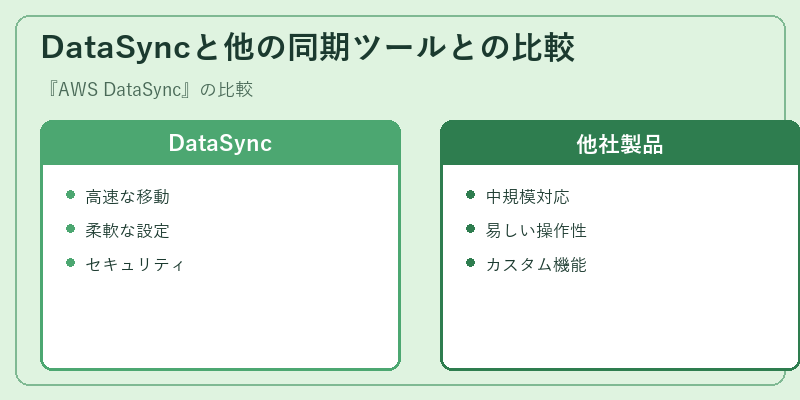 DataSyncと他の同期ツールとの比較

『AWS DataSync』の比較

DataSync

- 高速な移動
- 柔軟な設定
- セキュリティ

他社製品

- 中規模対応
- 易しい操作性
- カスタム機能